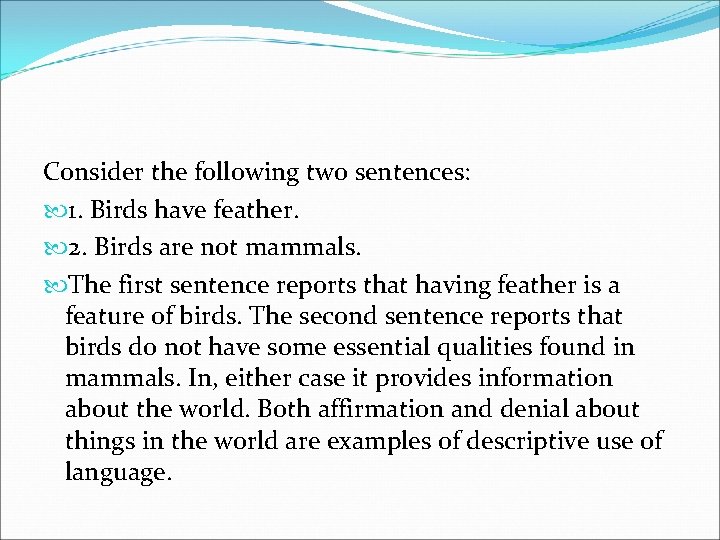 Consider the following two sentences:

1. Birds have feather.

2. Birds are not mammals.

The first sentence reports that having feather is a feature of birds. The second sentence reports that birds do not have some essential qualities found in mammals. In, either case it provides information about the world. Both affirmation and denial about things in the world are examples of descriptive use of language.